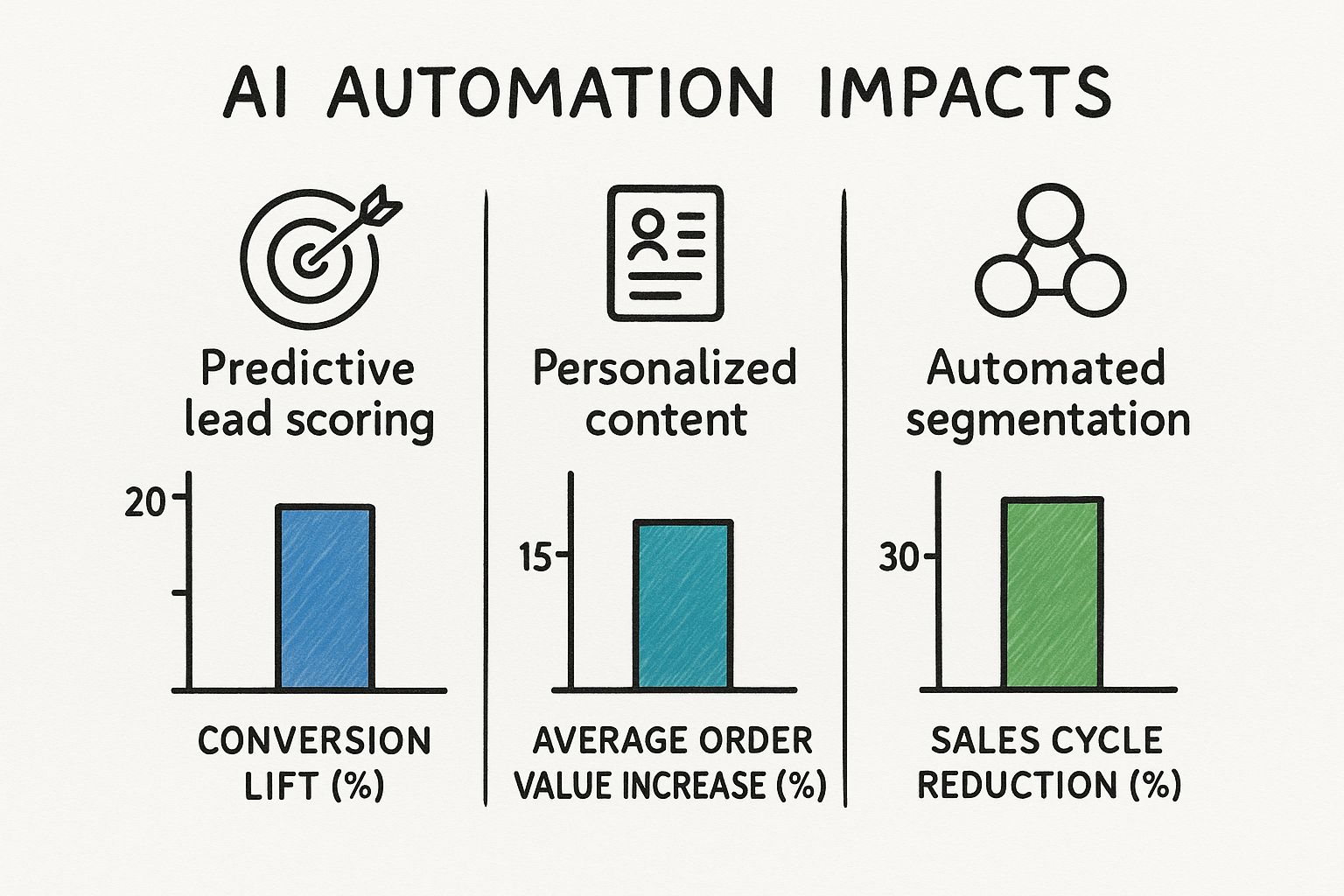 AI AUTOMATION IMPACTS

Predictive lead scoring

20

CONVERSION LIFT (%)

Personalized content

15

AVERAGE ORDER VALUE INCREASE (%)

Automated segmentation

30

SALES CYCLE REDUCTION (%)